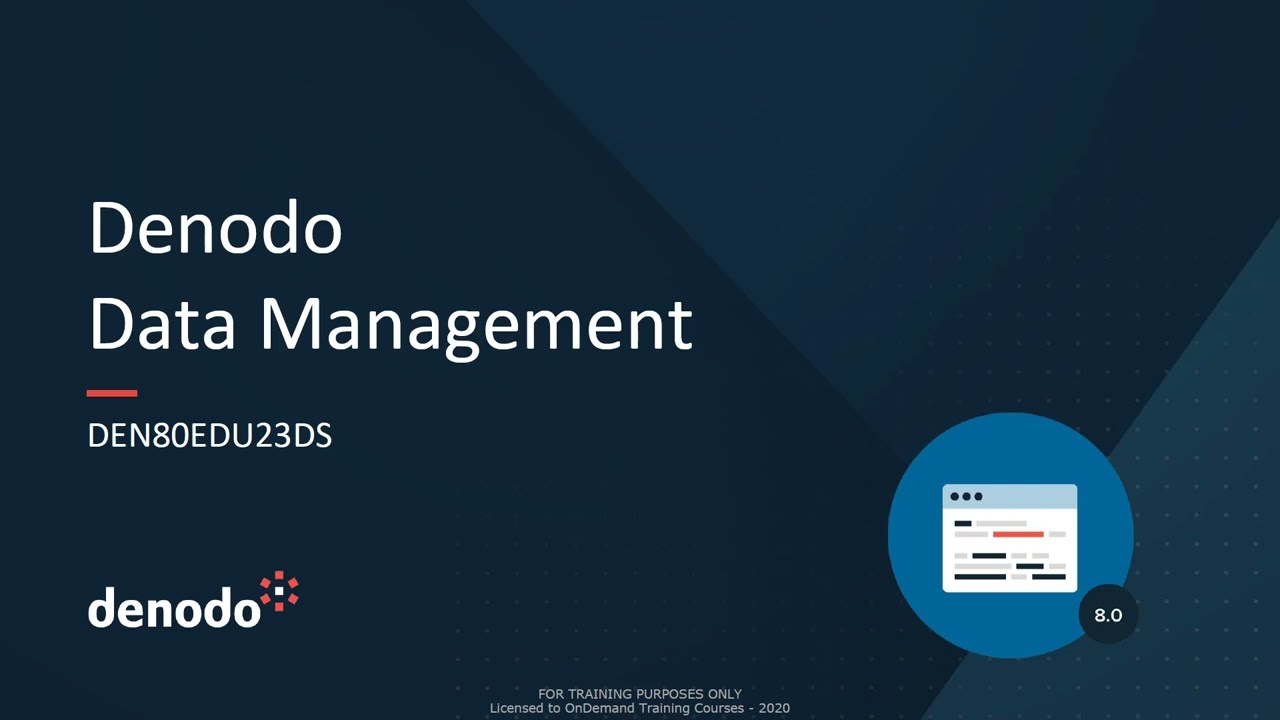 Denodo
Data Management

DEN80EDU23DS

denodo

8.0

FOR TRAINING PURPOSES ONLY
Licensed to OnDemand Training Courses - 2020